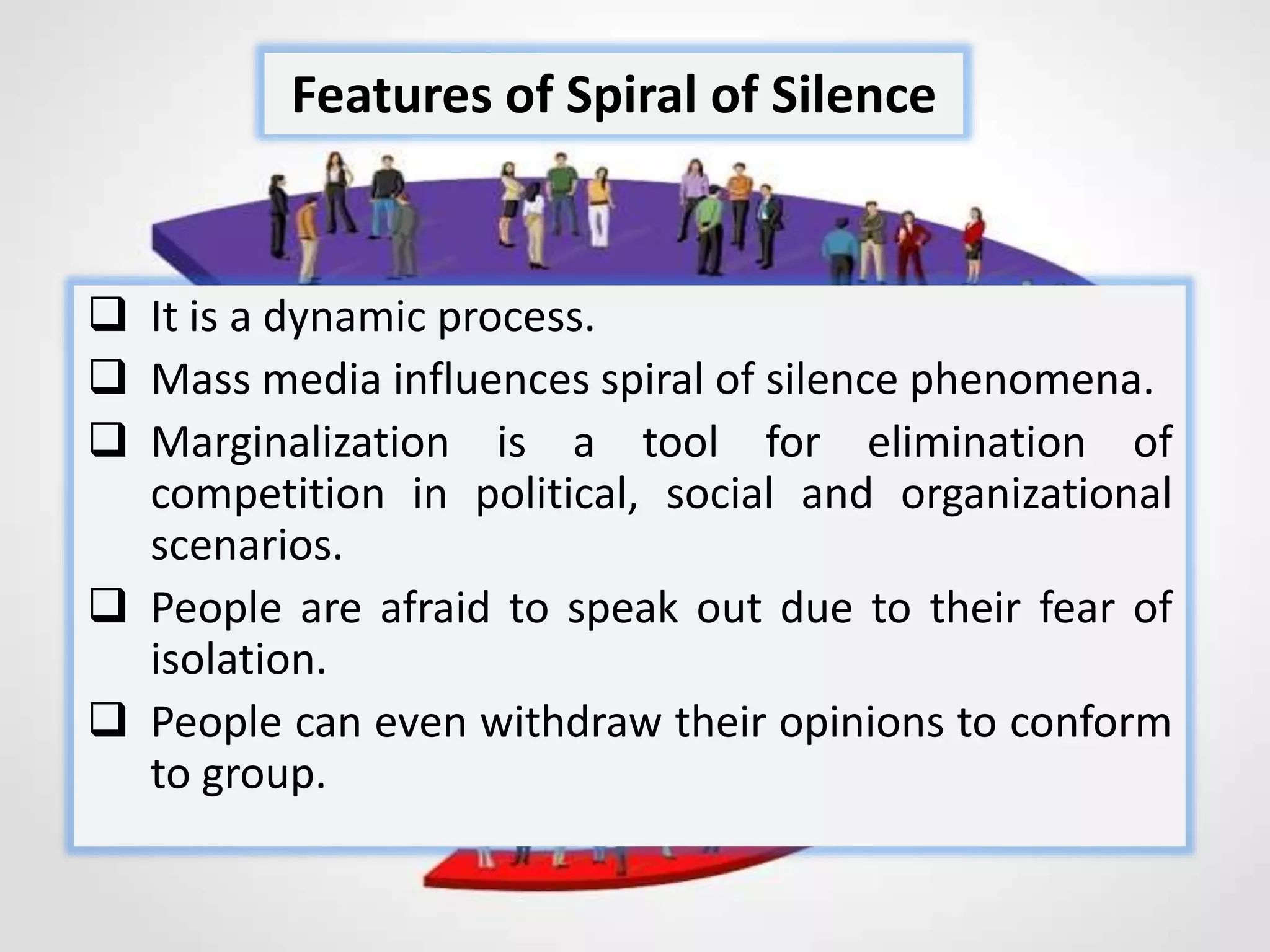 Features of Spiral of Silence

❑ It is a dynamic process.

❑ Mass media influences spiral of silence phenomena.

❑ Marginalization is a tool for elimination of competition in political, social and organizational scenarios.

❑ People are afraid to speak out due to their fear of isolation.

❑ People can even withdraw their opinions to conform to group.